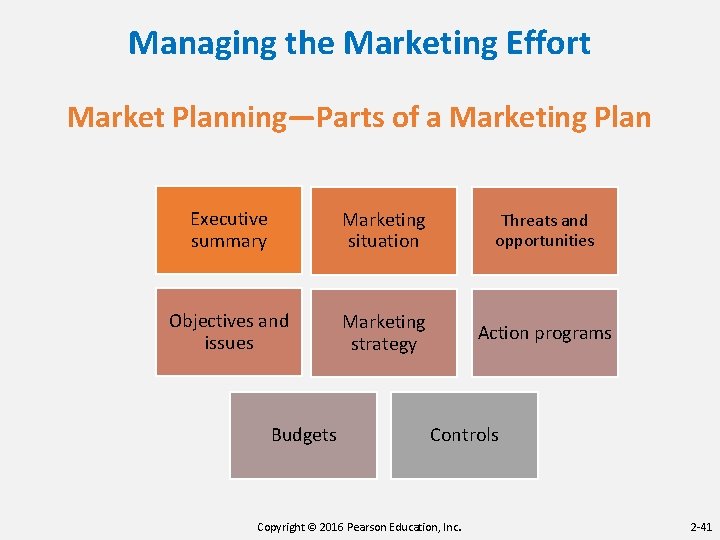 Managing the Marketing Effort

Market Planning—Parts of a Marketing Plan

Executive summary

Marketing situation

Threats and opportunities

Objectives and issues

Marketing strategy

Action programs

Budgets

Controls

Copyright © 2016 Pearson Education, Inc.

2-41